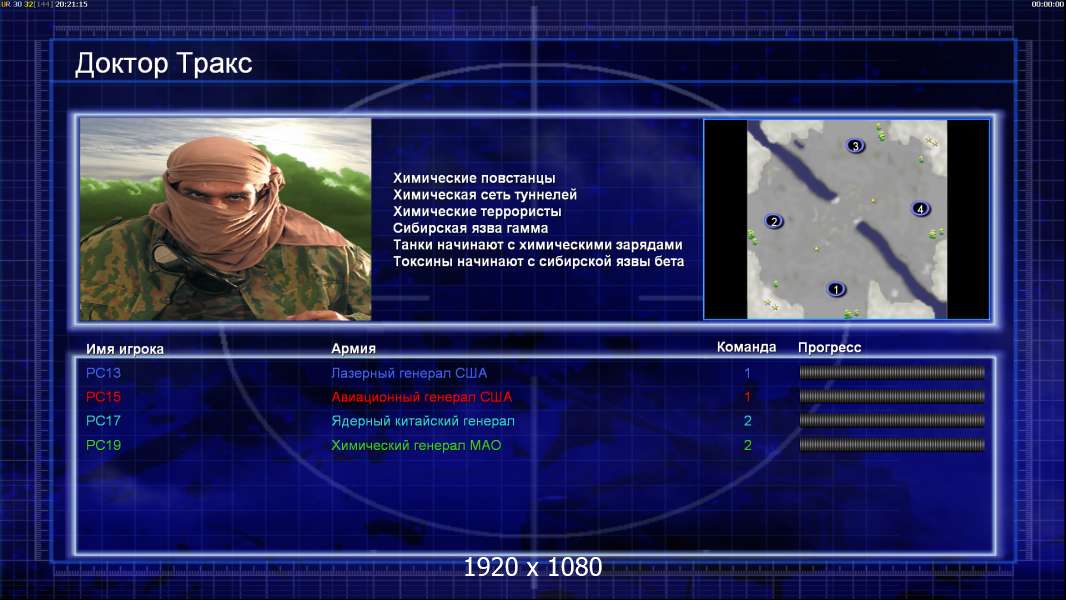 UR 30 32[144] 20:21:15

00:00:00

Доктор Тракс

Химические повстанцы
Химическая сеть туннелей
Химические террористы
Сибирская язва гамма
Танки начинают с химическими зарядами
Токсины начинают с сибирской язвы бета

3
2
4
1

| Имя игрока | Армия | Команда | Прогресс |
|---|---|---|---|
| PC13 | Лазерный генерал США | 1 | |
| PC15 | Авиационный генерал США | 1 | |
| PC17 | Ядерный китайский генерал | 2 | |
| PC19 | Химический генерал МАО | 2 | |

1920 x 1080